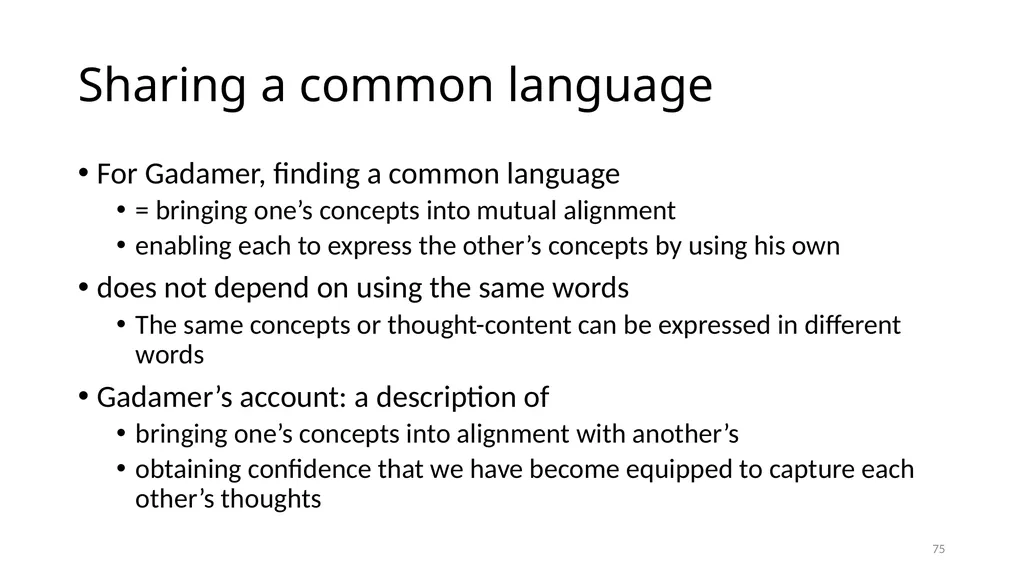 Sharing a common language

• For Gadamer, finding a common language
• = bringing one's concepts into mutual alignment
• enabling each to express the other's concepts by using his own
• does not depend on using the same words
• The same concepts or thought-content can be expressed in different words
• Gadamer's account: a description of
• bringing one's concepts into alignment with another's
• obtaining confidence that we have become equipped to capture each other's thoughts

75